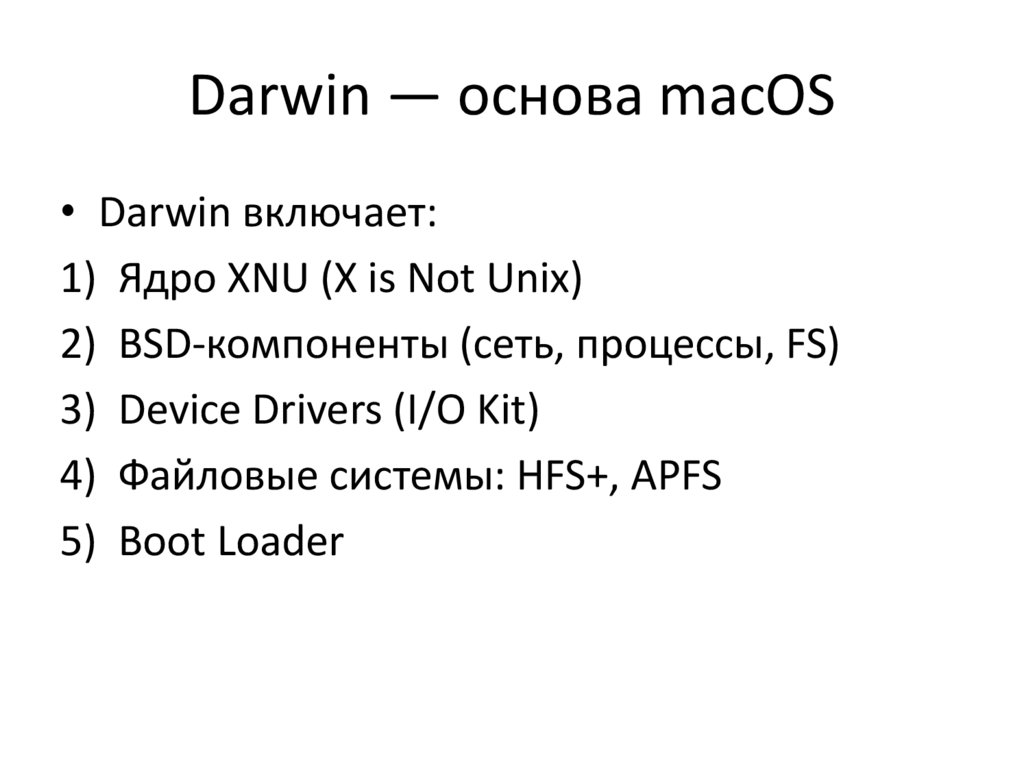 Darwin — основа macOS

• Darwin включает:
1) Ядро XNU (X is Not Unix)
2) BSD-компоненты (сеть, процессы, FS)
3) Device Drivers (I/O Kit)
4) Файловые системы: HFS+, APFS
5) Boot Loader